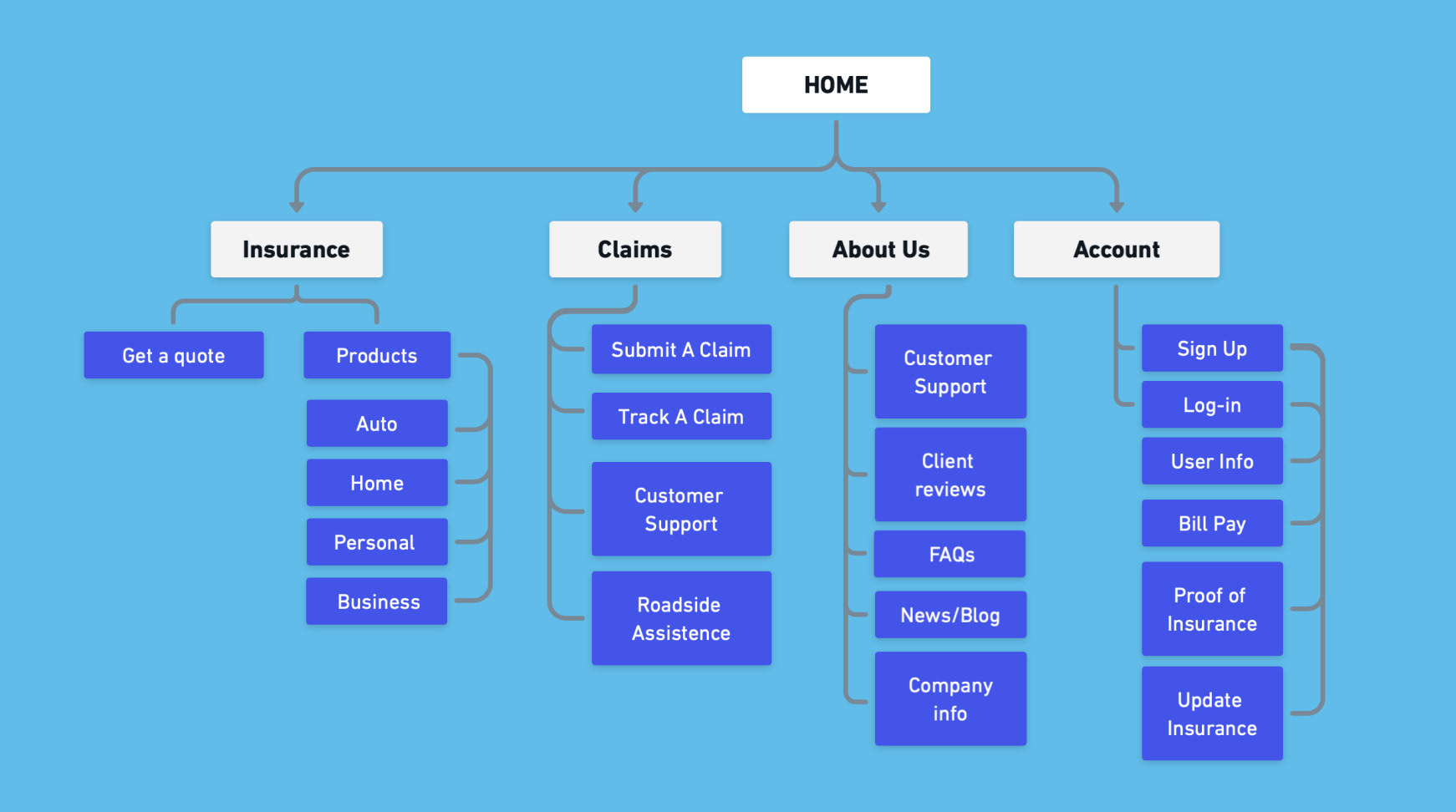 HOME

Insurance

Get a quote

Products

Auto

Home

Personal

Business

Claims

Submit A Claim

Track A Claim

Customer Support

Roadside Assistence

About Us

Customer Support

Client reviews

FAQs

News/Blog

Company info

Account

Sign Up

Log-in

User Info

Bill Pay

Proof of Insurance

Update Insurance